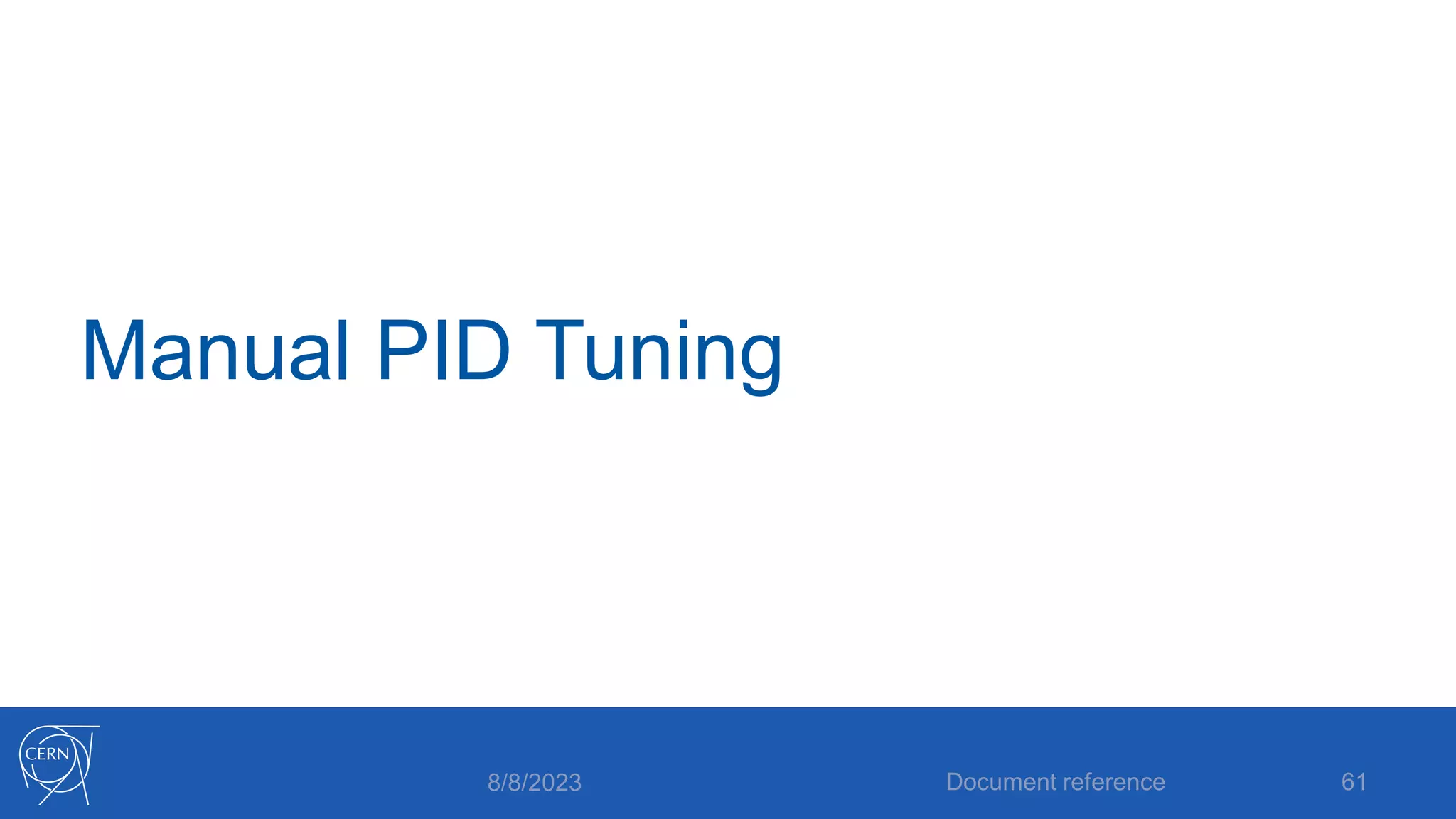 Manual PID Tuning

CERN

8/8/2023

Document reference

61